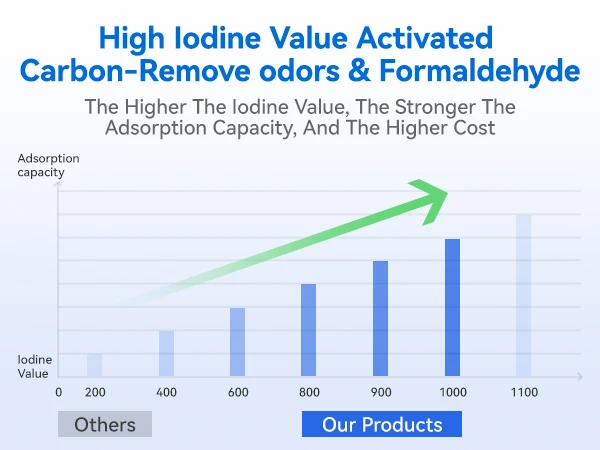 High Iodine Value Activated Carbon-Remove odors & Formaldehyde

The Higher The Iodine Value, The Stronger The Adsorption Capacity, And The Higher Cost

Adsorption capacity

Iodine Value

0 200 400 600 800 900 1000 1100

Others

Our Products